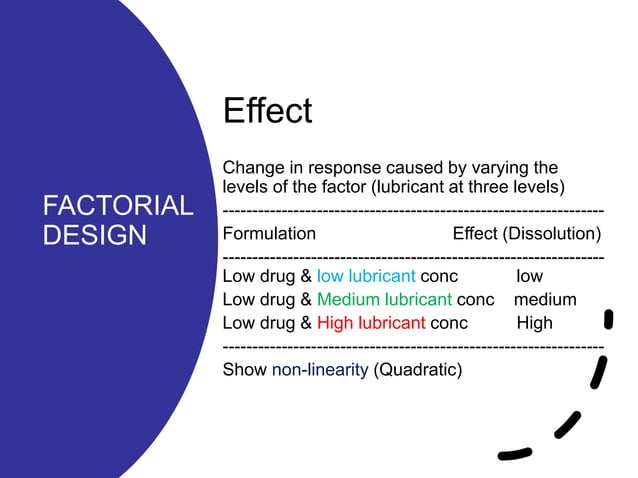 FACTORIAL DESIGN

Effect

Change in response caused by varying the levels of the factor (lubricant at three levels)

| Formulation | Effect (Dissolution) |
|---|---|
| Low drug & low lubricant conc | low |
| Low drug & Medium lubricant conc | medium |
| Low drug & High lubricant conc | High |

Show non-linearity (Quadratic)